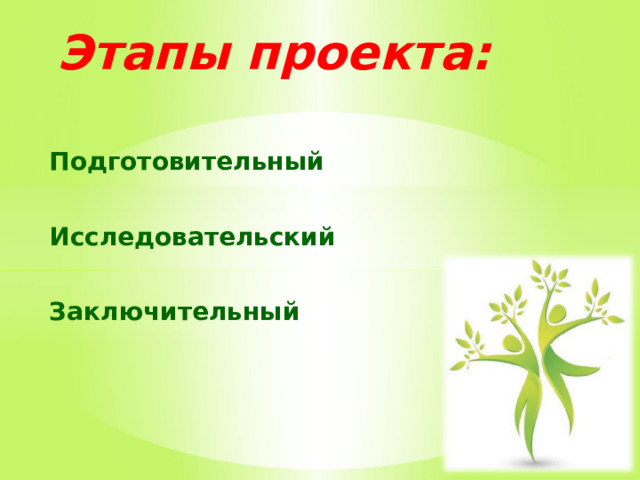 Этапы проекта:

Подготовительный

Исследовательский

Заключительный